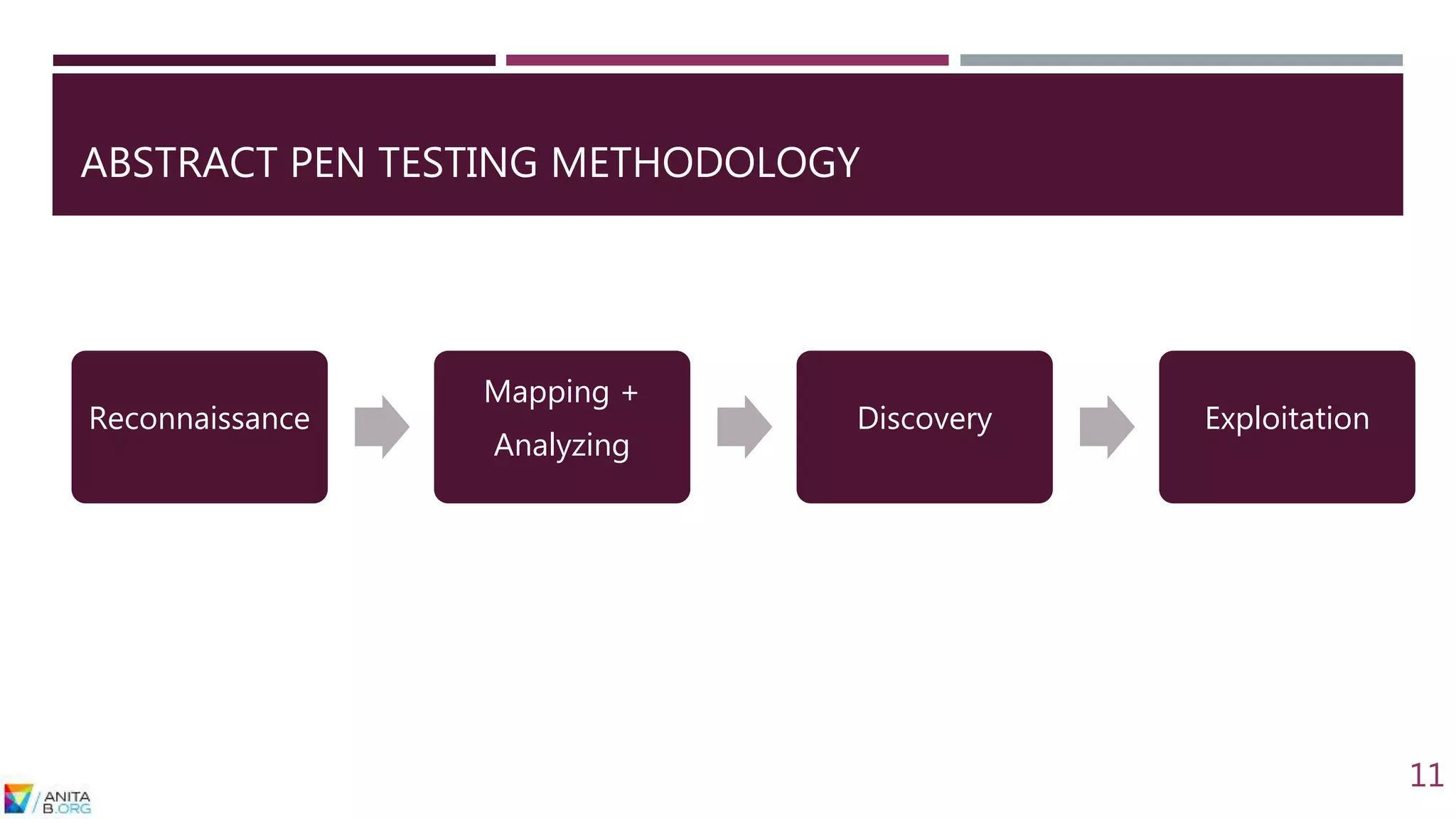 ABSTRACT PEN TESTING METHODOLOGY

Reconnaissance

Mapping + Analyzing

Discovery

Exploitation

11

ANITA B.ORG